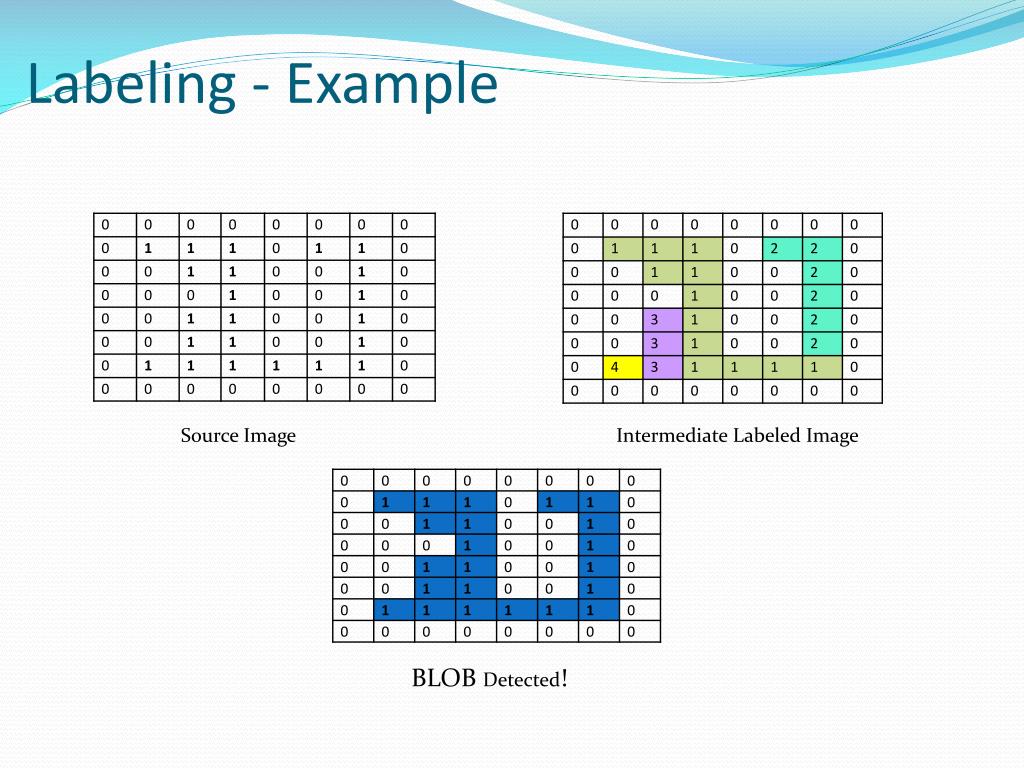 Labeling - Example

| 0 | 0 | 0 | 0 | 0 | 0 | 0 | 0 |
|---|---|---|---|---|---|---|---|
| 0 | 1 | 1 | 1 | 0 | 1 | 1 | 0 |
| 0 | 0 | 1 | 1 | 0 | 0 | 1 | 0 |
| 0 | 0 | 0 | 1 | 0 | 0 | 1 | 0 |
| 0 | 0 | 1 | 1 | 0 | 0 | 1 | 0 |
| 0 | 0 | 1 | 1 | 0 | 0 | 1 | 0 |
| 0 | 1 | 1 | 1 | 1 | 1 | 1 | 0 |
| 0 | 0 | 0 | 0 | 0 | 0 | 0 | 0 |

Source Image

| 0 | 0 | 0 | 0 | 0 | 0 | 0 | 0 |
|---|---|---|---|---|---|---|---|
| 0 | 1 | 1 | 1 | 0 | 2 | 2 | 0 |
| 0 | 0 | 1 | 1 | 0 | 0 | 2 | 0 |
| 0 | 0 | 0 | 1 | 0 | 0 | 2 | 0 |
| 0 | 0 | 3 | 1 | 0 | 0 | 2 | 0 |
| 0 | 0 | 3 | 1 | 0 | 0 | 2 | 0 |
| 0 | 4 | 3 | 1 | 1 | 1 | 1 | 0 |
| 0 | 0 | 0 | 0 | 0 | 0 | 0 | 0 |

Intermediate Labeled Image

| 0 | 0 | 0 | 0 | 0 | 0 | 0 | 0 |
|---|---|---|---|---|---|---|---|
| 0 | 1 | 1 | 1 | 0 | 1 | 1 | 0 |
| 0 | 0 | 1 | 1 | 0 | 0 | 1 | 0 |
| 0 | 0 | 0 | 1 | 0 | 0 | 1 | 0 |
| 0 | 0 | 1 | 1 | 0 | 0 | 1 | 0 |
| 0 | 0 | 1 | 1 | 0 | 0 | 1 | 0 |
| 0 | 1 | 1 | 1 | 1 | 1 | 1 | 0 |
| 0 | 0 | 0 | 0 | 0 | 0 | 0 | 0 |

BLOB Detected!